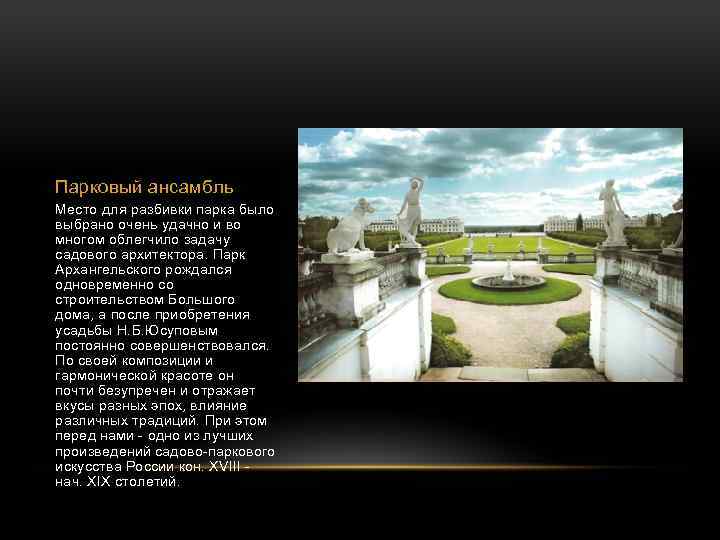 Парковый ансамбль

Место для разбивки парка было выбрано очень удачно и во многом облегчило задачу садового архитектора. Парк Архангельского рождался одновременно со строительством Большого дома, а после приобретения усадьбы Н.Б.Юсуповым постоянно совершенствовался. По своей композиции и гармонической красоте он почти безупречен и отражает вкусы разных эпох, влияние различных традиций. При этом перед нами - одно из лучших произведений садово-паркового искусства России кон. XVIII - нач. XIX столетий.